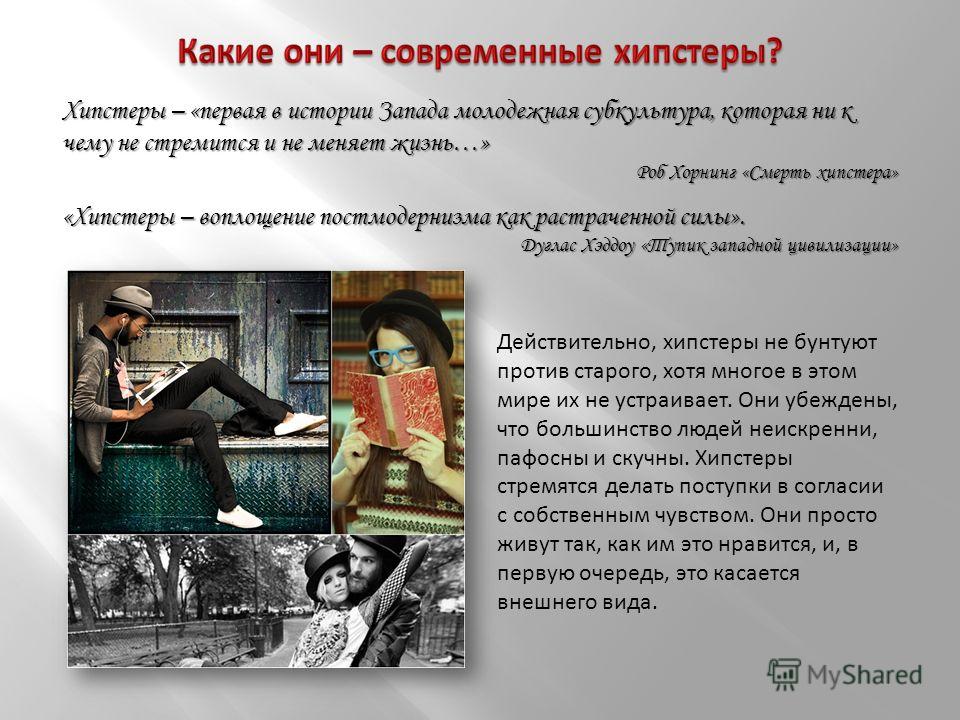 Какие они – современные хипстеры?

Хипстеры – «первая в истории Запада молодежная субкультура, которая ни к чему не стремится и не меняет жизнь…»

Роб Хорнинг «Смерть хипстера»

«Хипстеры – воплощение постмодернизма как растраченной силы».

Дуглас Хэддоу «Тупик западной цивилизации»

Действительно, хипстеры не бунтуют против старого, хотя многое в этом мире их не устраивает. Они убеждены, что большинство людей неискренни, пафосны и скучны. Хипстеры стремятся делать поступки в согласии с собственным чувством. Они просто живут так, как им это нравится, и, в первую очередь, это касается внешнего вида.

MyShared